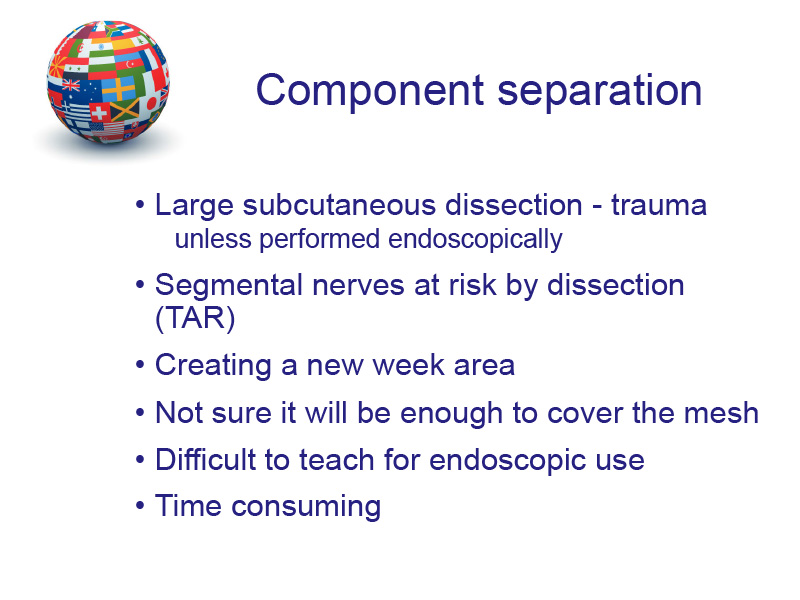 Component separation

• Large subcutaneous dissection - trauma
unless performed endoscopically

• Segmental nerves at risk by dissection (TAR)

• Creating a new week area

• Not sure it will be enough to cover the mesh

• Difficult to teach for endoscopic use

• Time consuming